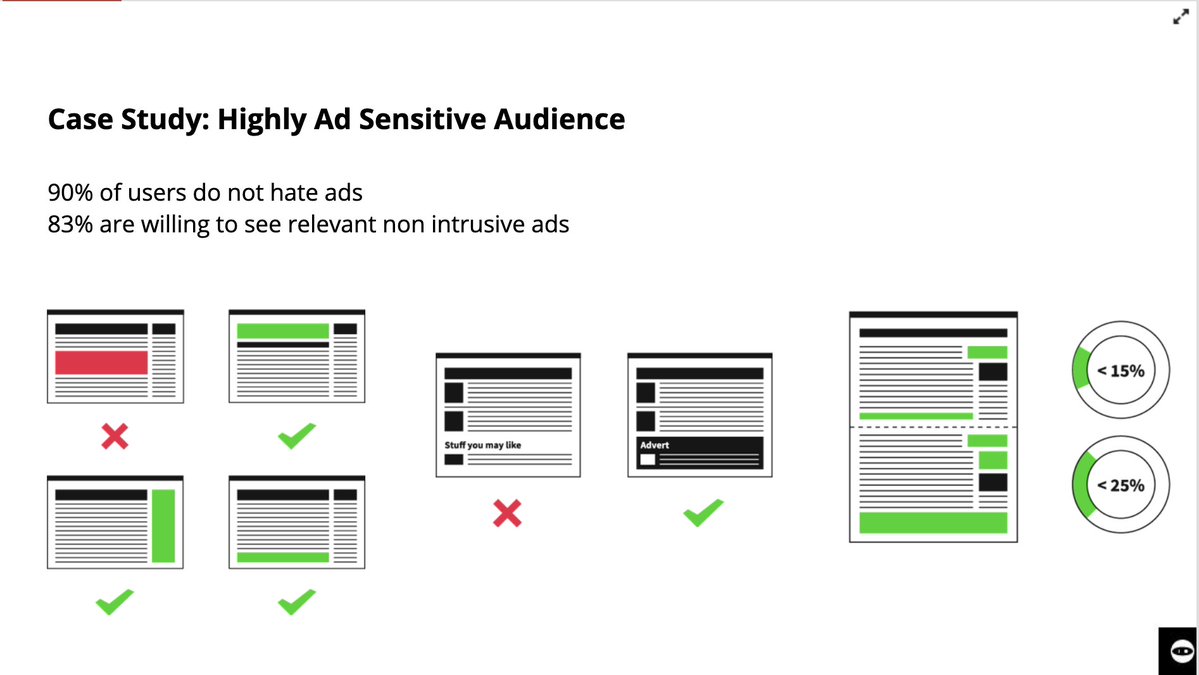 Case Study: Highly Ad Sensitive Audience

90% of users do not hate ads
83% are willing to see relevant non intrusive ads

Stuff you may like

Advert

< 15%

< 25%